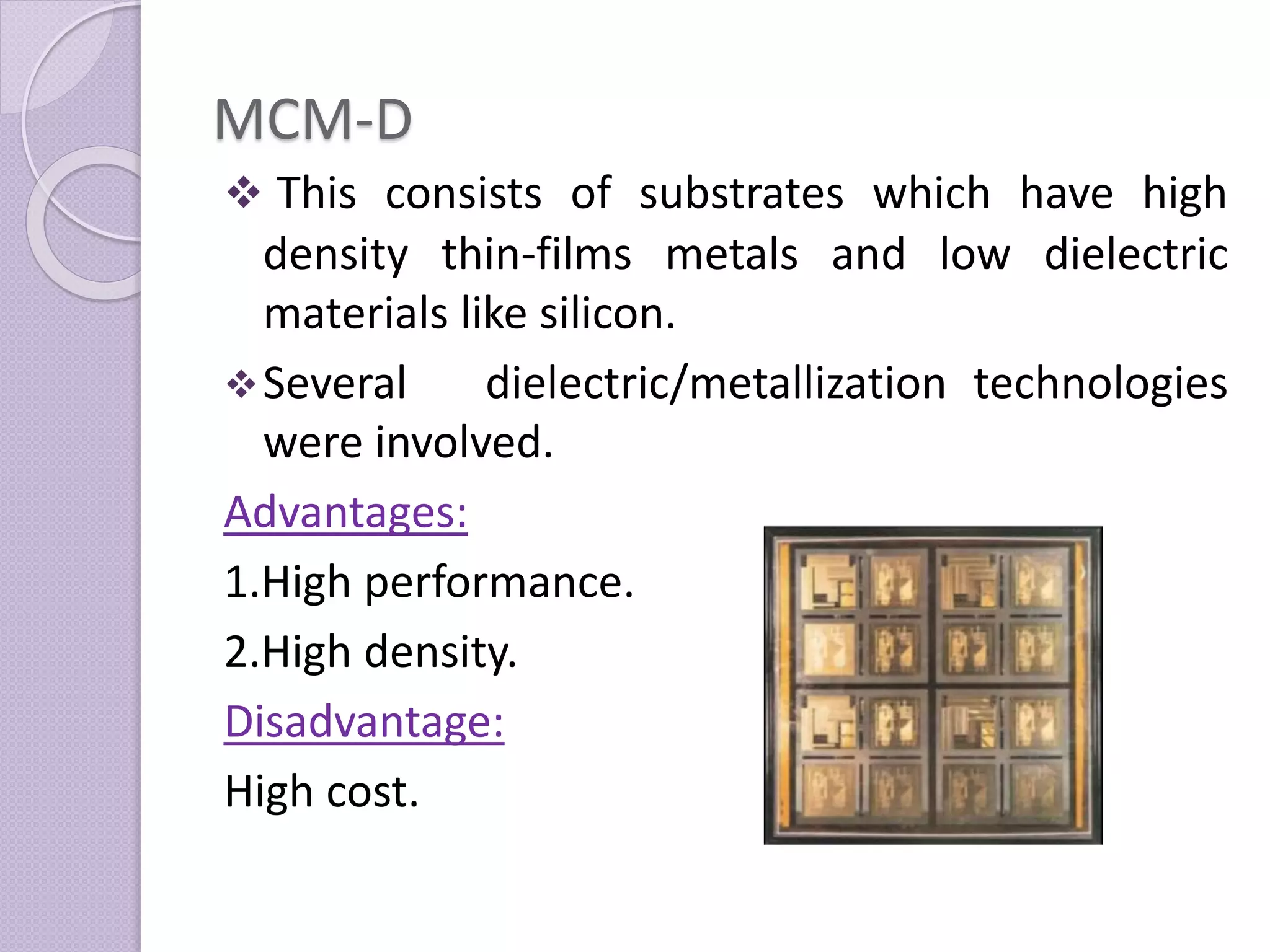 MCM-D

❖ This consists of substrates which have high density thin-films metals and low dielectric materials like silicon.

❖ Several dielectric/metallization technologies were involved.

Advantages:

1.High performance.

2.High density.

Disadvantage:

High cost.